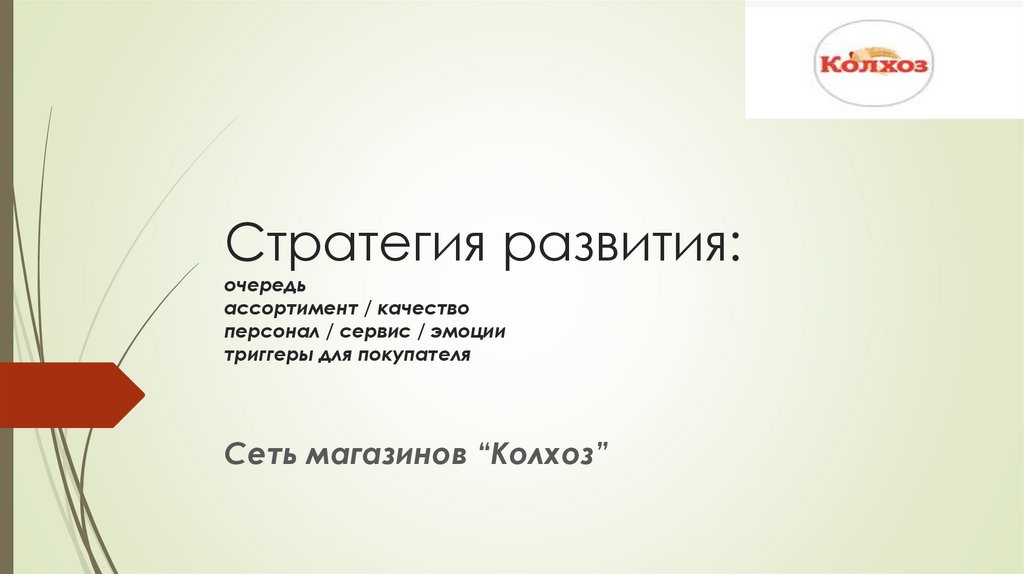 Колхоз

Стратегия развития:
очередь
ассортимент / качество
персонал / сервис / эмоции
триггеры для покупателя

Сеть магазинов “Колхоз”